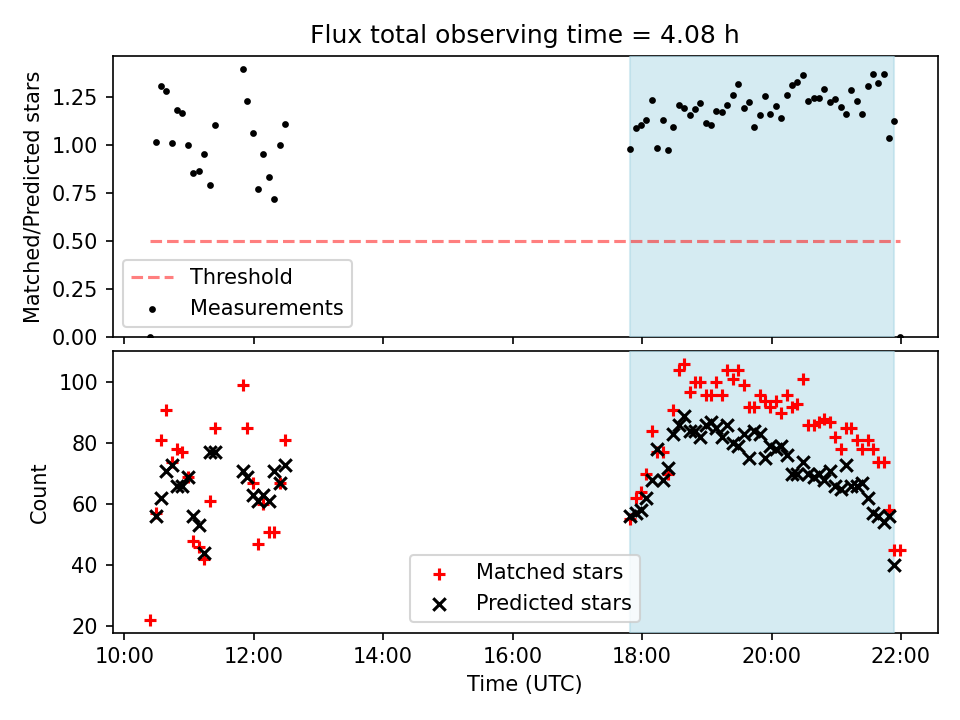 Flux total observing time = 4.08 h

Matched/Predicted stars

1.25
1.00
0.75
0.50
0.25
0.00

Threshold
Measurements

Count

100
80
60
40
20

Matched stars
Predicted stars

10:00 12:00 14:00 16:00 18:00 20:00 22:00

Time (UTC)